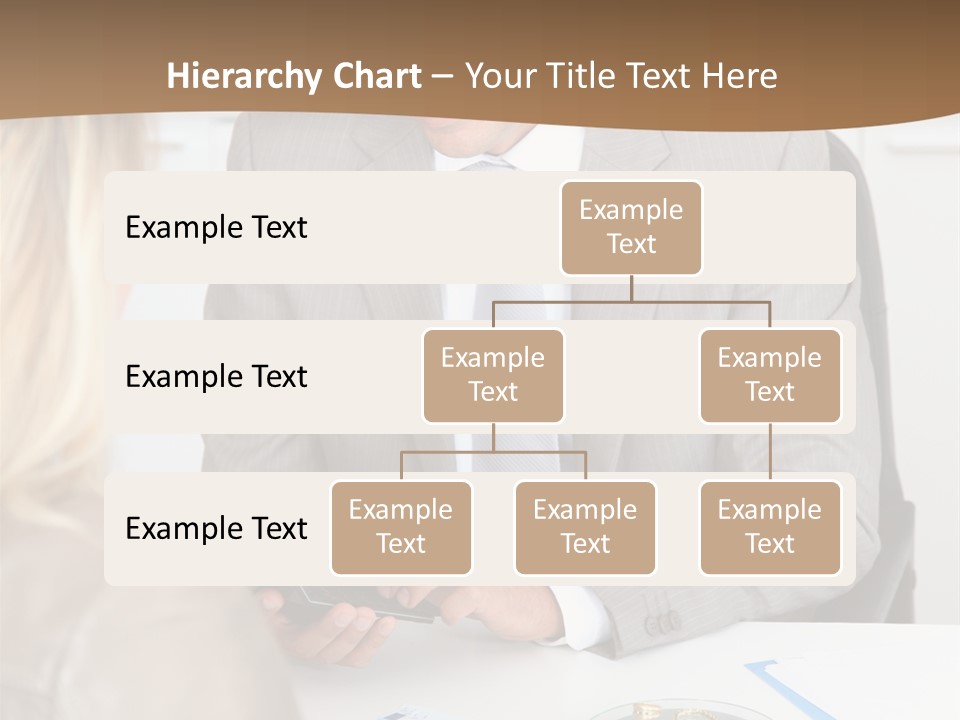 Hierarchy Chart – Your Title Text Here

Example Text

Example Text

Example Text

Example Text

Example Text

Example Text

Example Text

Example Text

Example Text